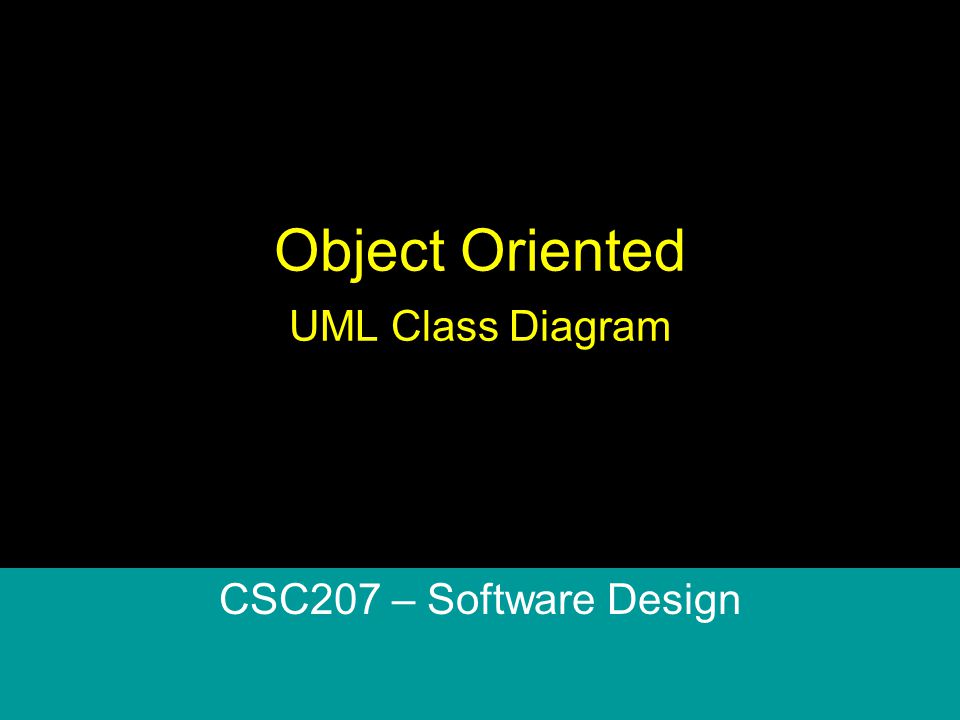 Object Oriented

UML Class Diagram

CSC207 – Software Design